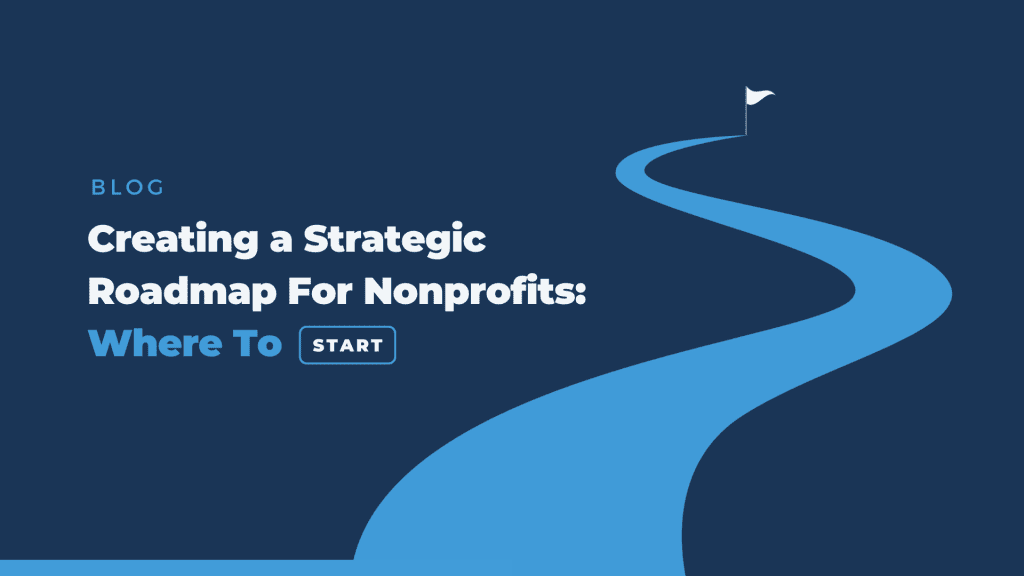 BLOG

Creating a Strategic Roadmap For Nonprofits: Where To START